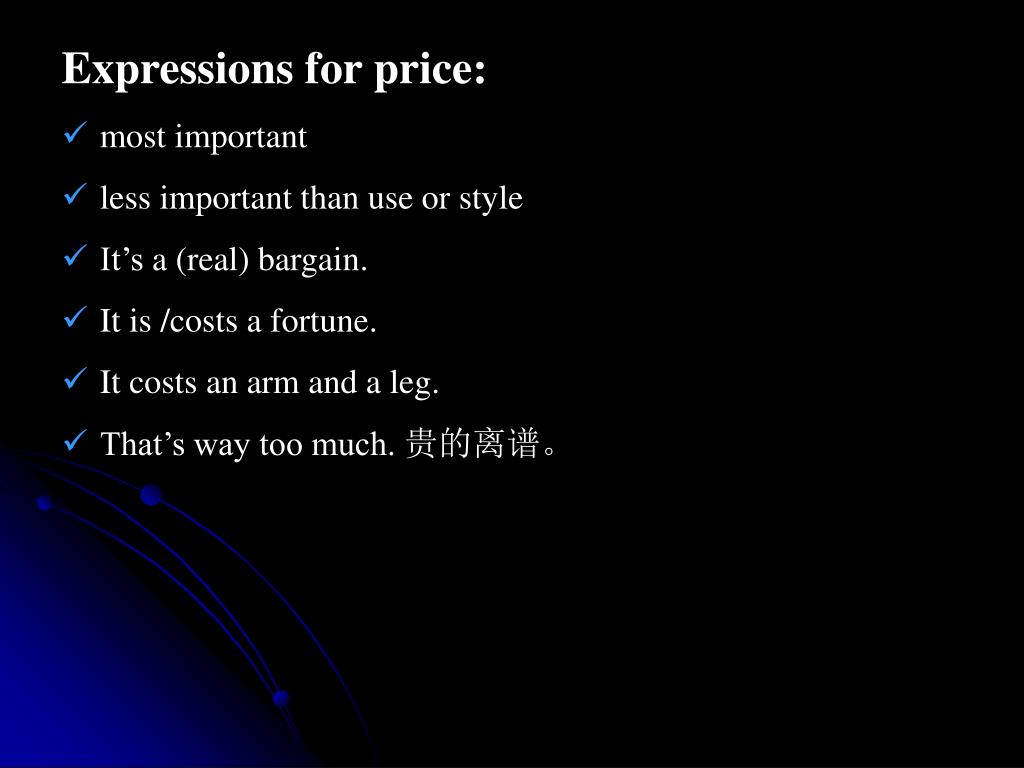 Expressions for price:

✓ most important

✓ less important than use or style

✓ It’s a (real) bargain.

✓ It is /costs a fortune.

✓ It costs an arm and a leg.

✓ That’s way too much. 贵的离谱。